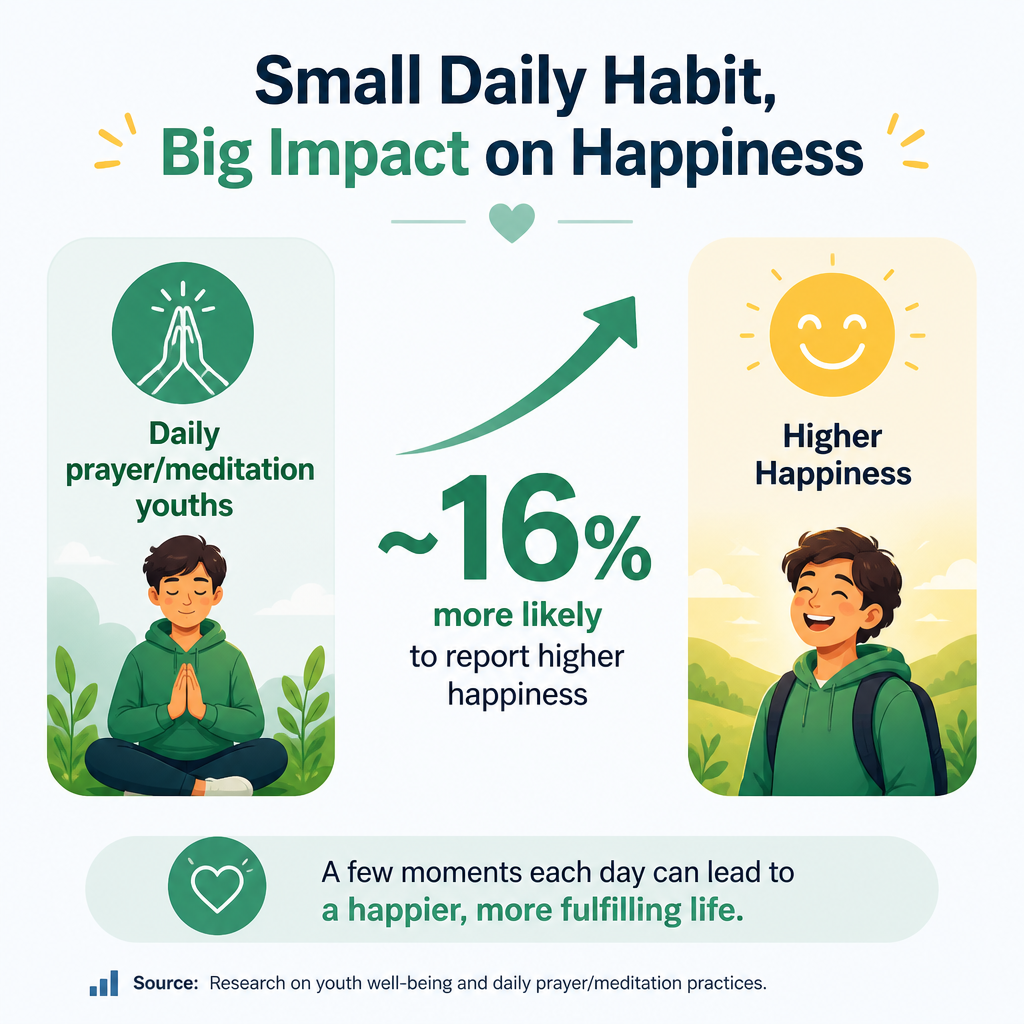 Small Daily Habit,
Big Impact on Happiness

Daily prayer/meditation youths

~16%
more likely
to report higher happiness

Higher Happiness

A few moments each day can lead to a happier, more fulfilling life.

Source: Research on youth well-being and daily prayer/meditation practices.